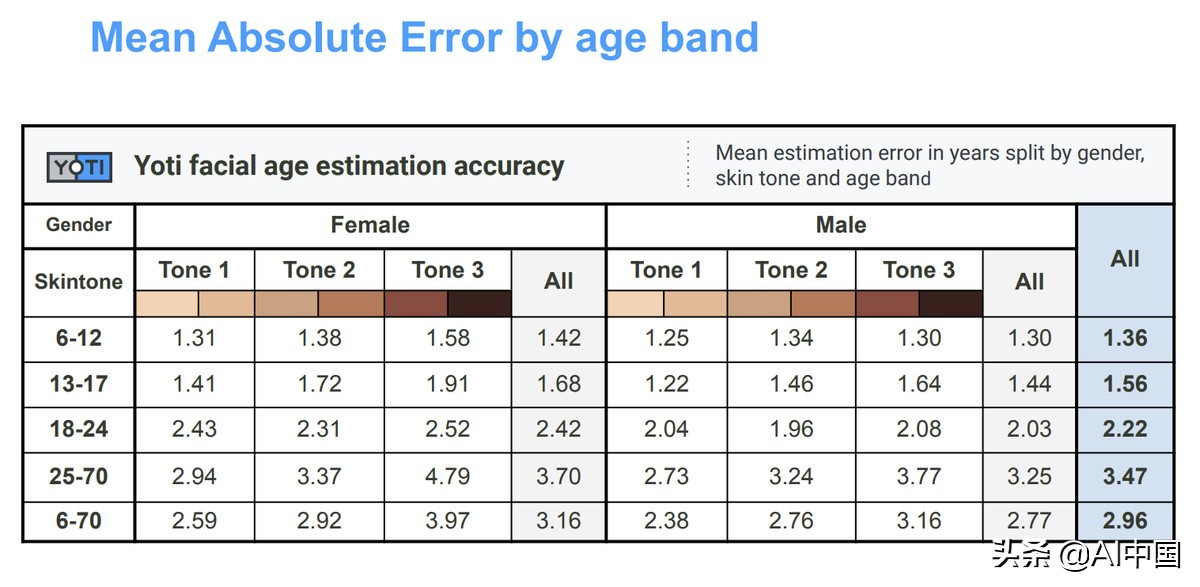 Mean Absolute Error by age band

YOTI Yoti facial age estimation accuracy

Mean estimation error in years split by gender, skin tone and age band

| Gender | Female | | | | Male | | | | All |
|---|---|---|---|---|---|---|---|---|---|
| Skintone | Tone 1 | Tone 2 | Tone 3 | All | Tone 1 | Tone 2 | Tone 3 | All | |
| 6-12 | 1.31 | 1.38 | 1.58 | 1.42 | 1.25 | 1.34 | 1.30 | 1.30 | 1.36 |
| 13-17 | 1.41 | 1.72 | 1.91 | 1.68 | 1.22 | 1.46 | 1.64 | 1.44 | 1.56 |
| 18-24 | 2.43 | 2.31 | 2.52 | 2.42 | 2.04 | 1.96 | 2.08 | 2.03 | 2.22 |
| 25-70 | 2.94 | 3.37 | 4.79 | 3.70 | 2.73 | 3.24 | 3.77 | 3.25 | 3.47 |
| 6-70 | 2.59 | 2.92 | 3.97 | 3.16 | 2.38 | 2.76 | 3.16 | 2.77 | 2.96 |

头条 @AI中国